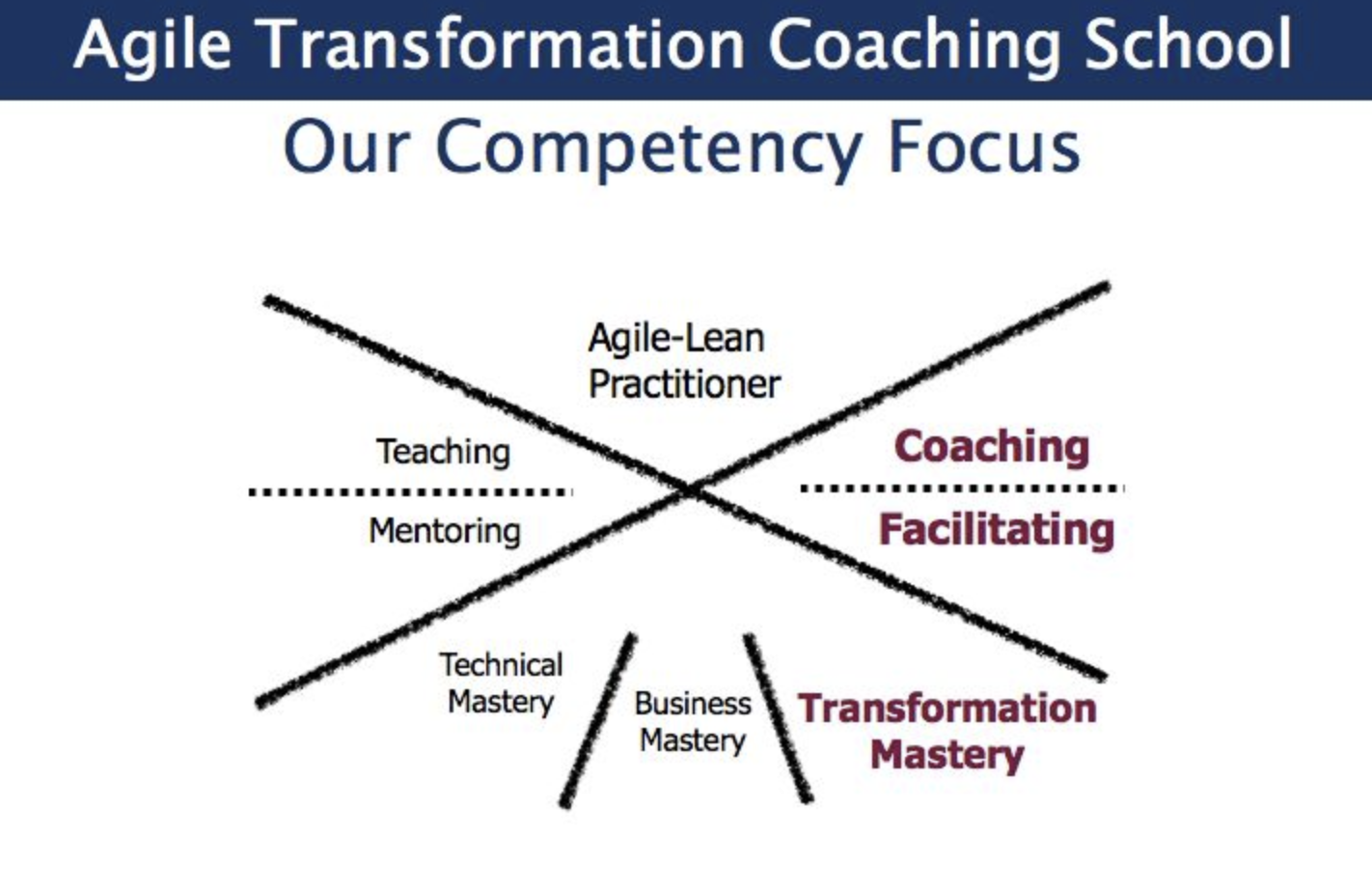 Agile Transformation Coaching School

Our Competency Focus

Agile-Lean Practitioner

Teaching

Mentoring

Coaching

Facilitating

Technical Mastery

Business Mastery

Transformation Mastery